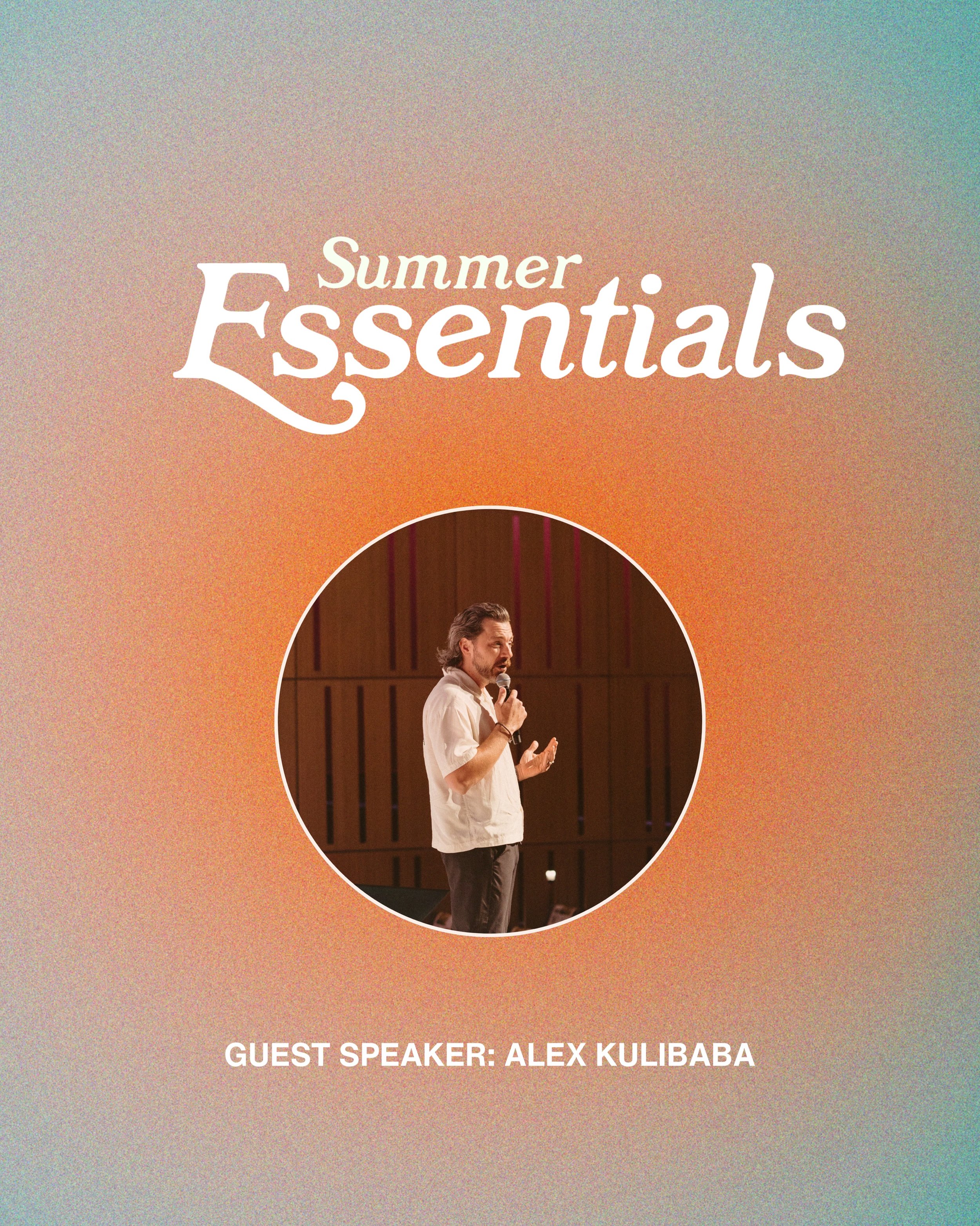 Summer
Essentials

GUEST SPEAKER: ALEX KULIBABA